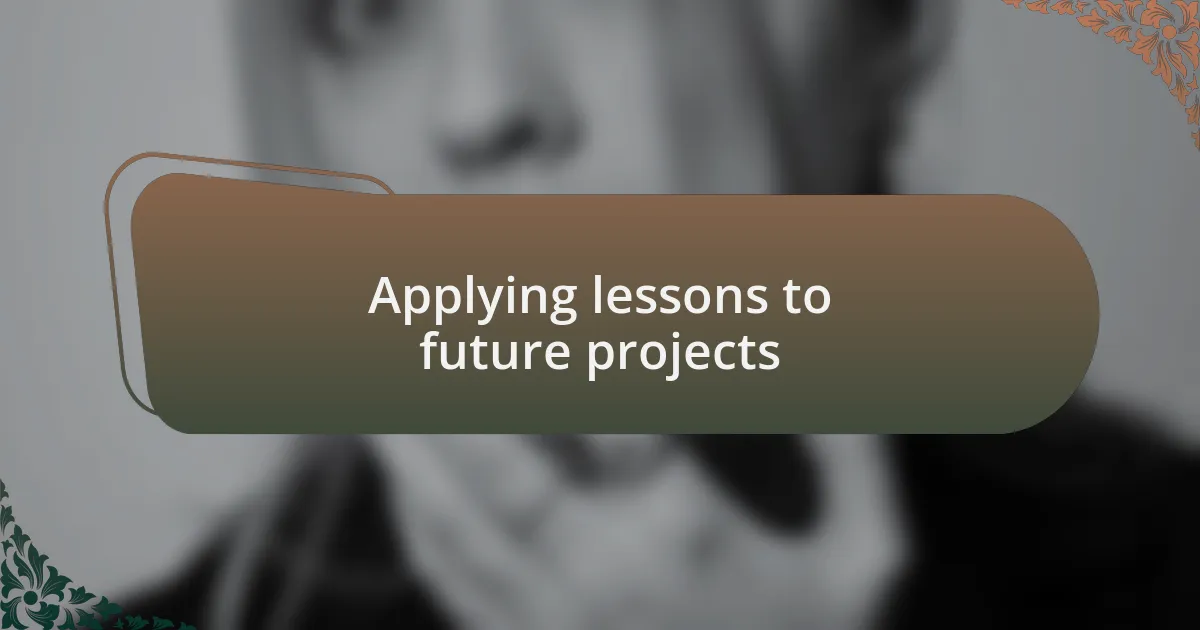 Applying lessons to future projects